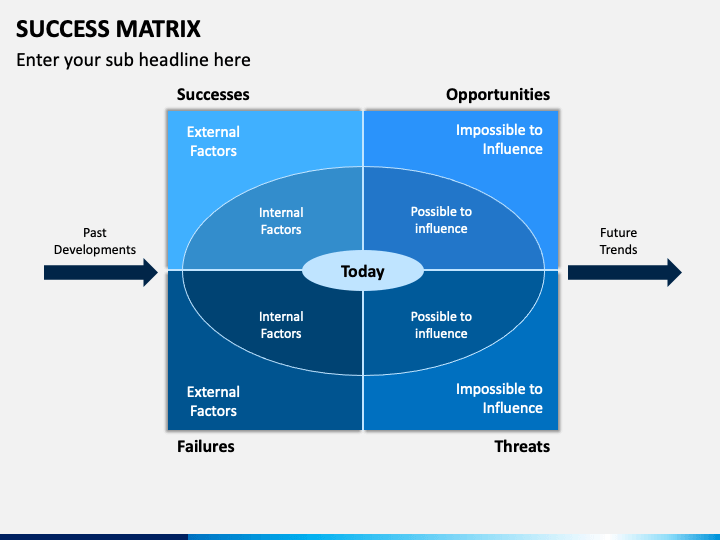 SUCCESS MATRIX

Enter your sub headline here

Successes

Opportunities

External Factors

Impossible to Influence

Internal Factors

Possible to influence

Past Developments

Today

Future Trends

Internal Factors

Possible to influence

External Factors

Impossible to Influence

Failures

Threats